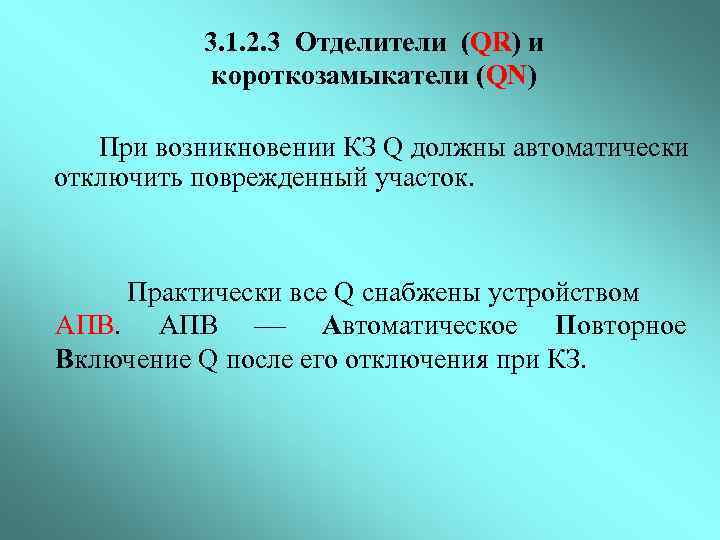 3.1.2.3 Отделители (QR) и короткозамыкатели (QN)

При возникновении КЗ Q должны автоматически отключить поврежденный участок.

Практически все Q снабжены устройством АПВ. АПВ — Автоматическое Повторное Включение Q после его отключения при КЗ.